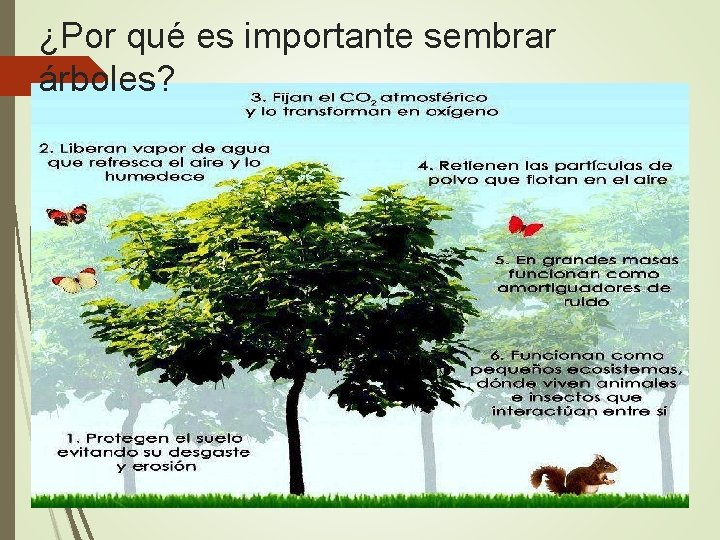 ¿Por qué es importante sembrar árboles?

3. Fijan el $CO_2$ atmosférico y lo transforman en oxígeno

2. Liberan vapor de agua que refresca el aire y lo humedece

4. Retienen las partículas de polvo que flotan en el aire

5. En grandes masas funcionan como amortiguadores de ruido

6. Funcionan como pequeños ecosistemas, dónde viven animales e insectos que interactúan entre si

1. Protegen el suelo evitando su desgaste y erosión